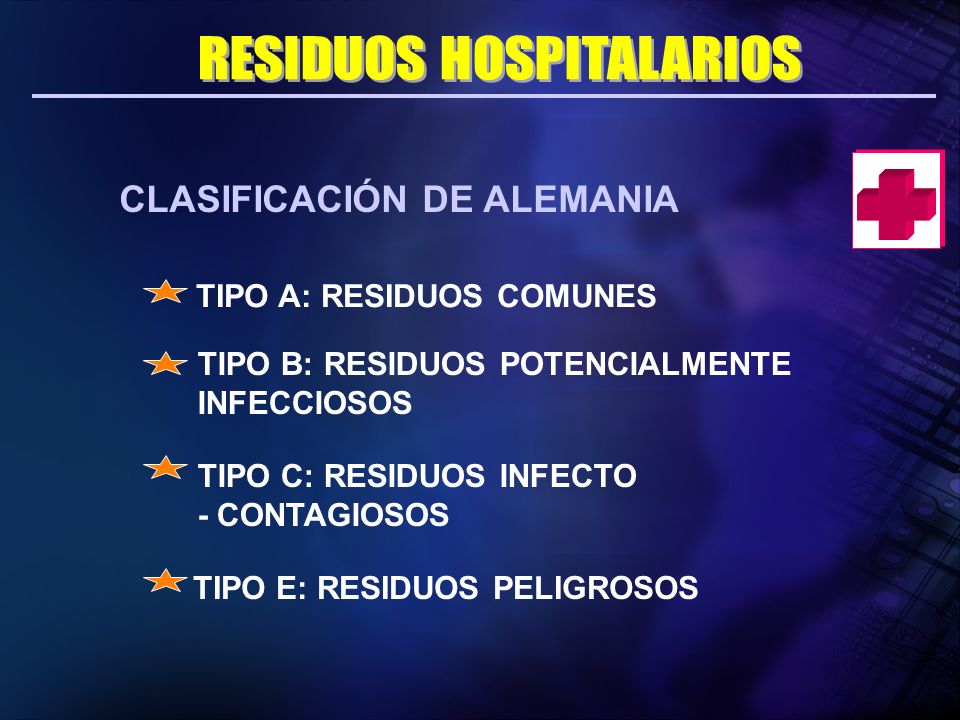 RESIDUOS HOSPITALARIOS

CLASIFICACIÓN DE ALEMANIA

TIPO A: RESIDUOS COMUNES

TIPO B: RESIDUOS POTENCIALMENTE INFECCIOSOS

TIPO C: RESIDUOS INFECTO - CONTAGIOSOS

TIPO E: RESIDUOS PELIGROSOS